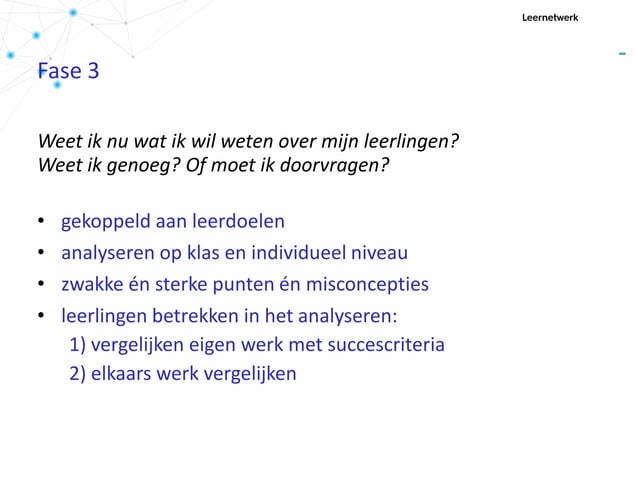 Leernetwerk

Fase 3

Weet ik nu wat ik wil weten over mijn leerlingen?
Weet ik genoeg? Of moet ik doorvragen?

• gekoppeld aan leerdoelen
• analyseren op klas en individueel niveau
• zwakke én sterke punten én misconcepties
• leerlingen betrekken in het analyseren:
1) vergelijken eigen werk met succescriteria
2) elkaars werk vergelijken